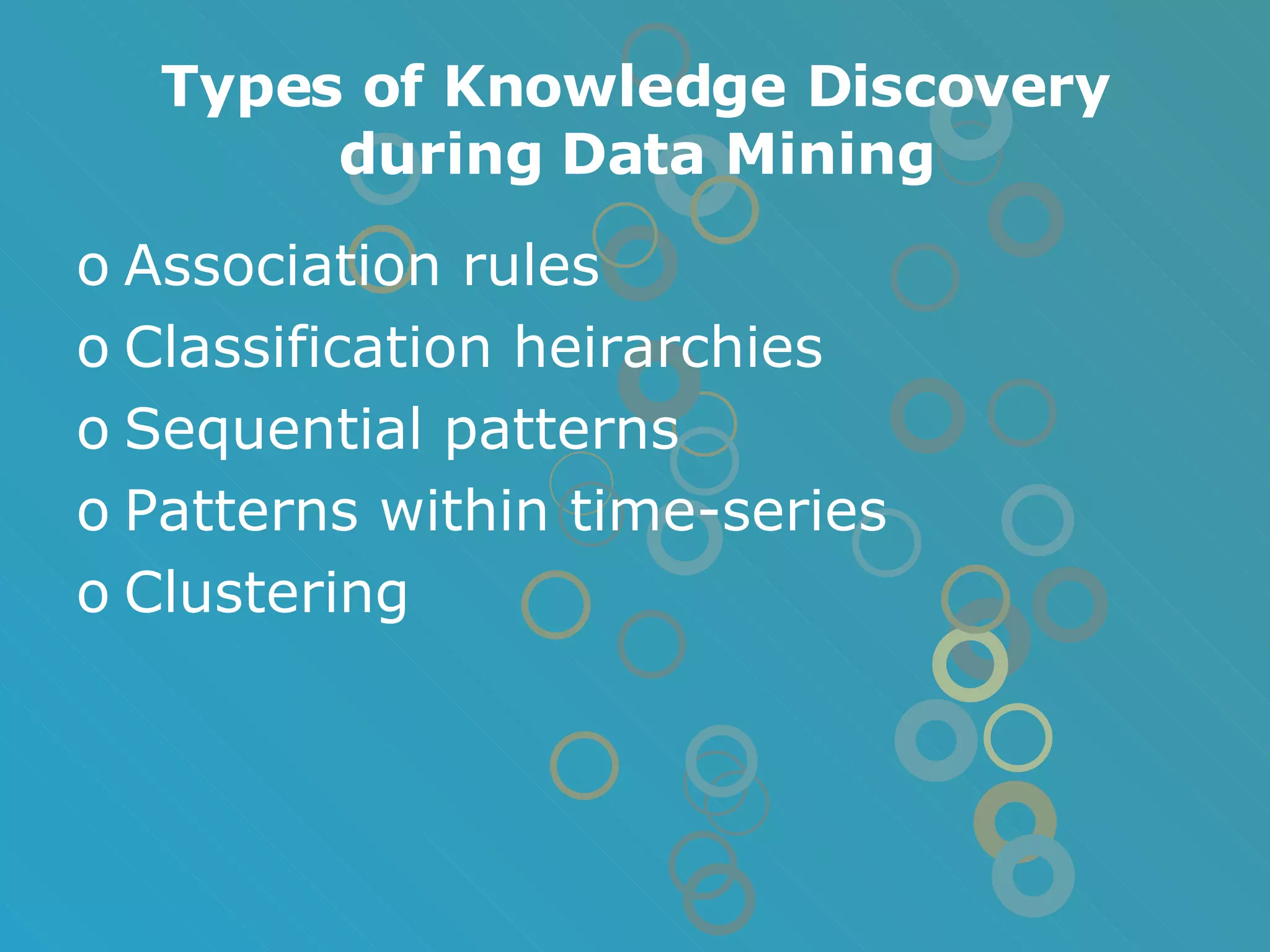 Types of Knowledge Discovery during Data Mining

o Association rules
o Classification heirarchies
o Sequential patterns
o Patterns within time-series
o Clustering